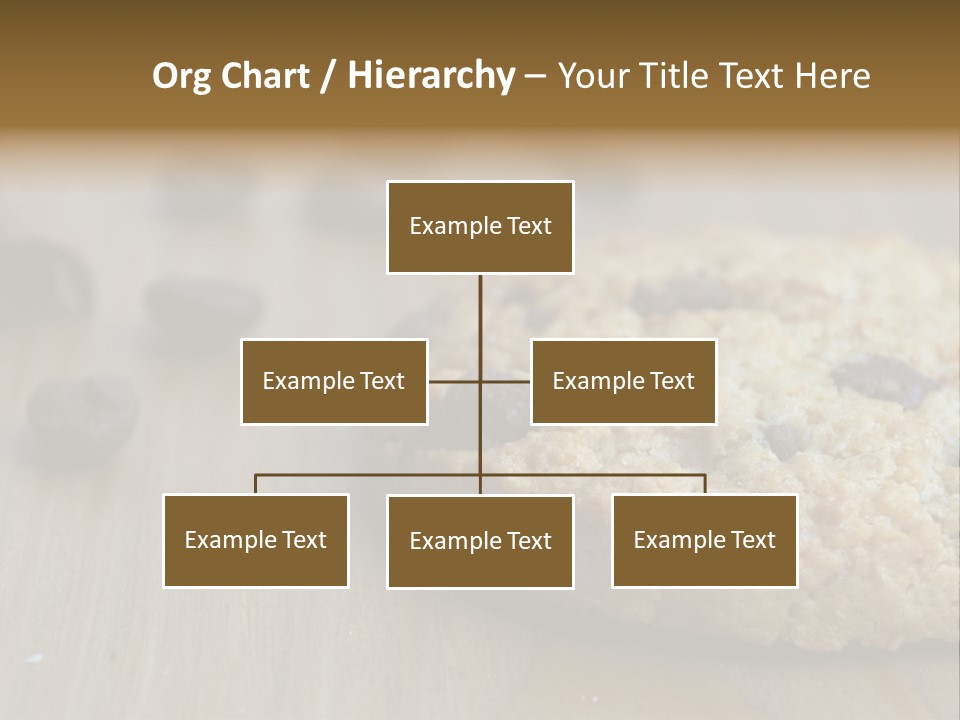 Org Chart / Hierarchy – Your Title Text Here

Example Text

Example Text

Example Text

Example Text

Example Text

Example Text